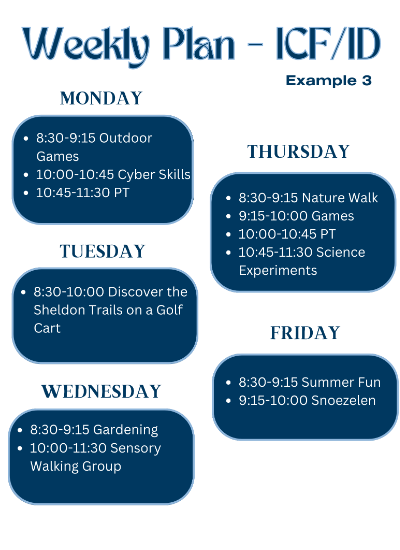 Weekly Plan - ICF/ID

Example 3

MONDAY

- 8:30-9:15 Outdoor Games
- 10:00-10:45 Cyber Skills
- 10:45-11:30 PT

TUESDAY

- 8:30-10:00 Discover the Sheldon Trails on a Golf Cart

WEDNESDAY

- 8:30-9:15 Gardening
- 10:00-11:30 Sensory Walking Group

THURSDAY

- 8:30-9:15 Nature Walk
- 9:15-10:00 Games
- 10:00-10:45 PT
- 10:45-11:30 Science Experiments

FRIDAY

- 8:30-9:15 Summer Fun
- 9:15-10:00 Snoezelen